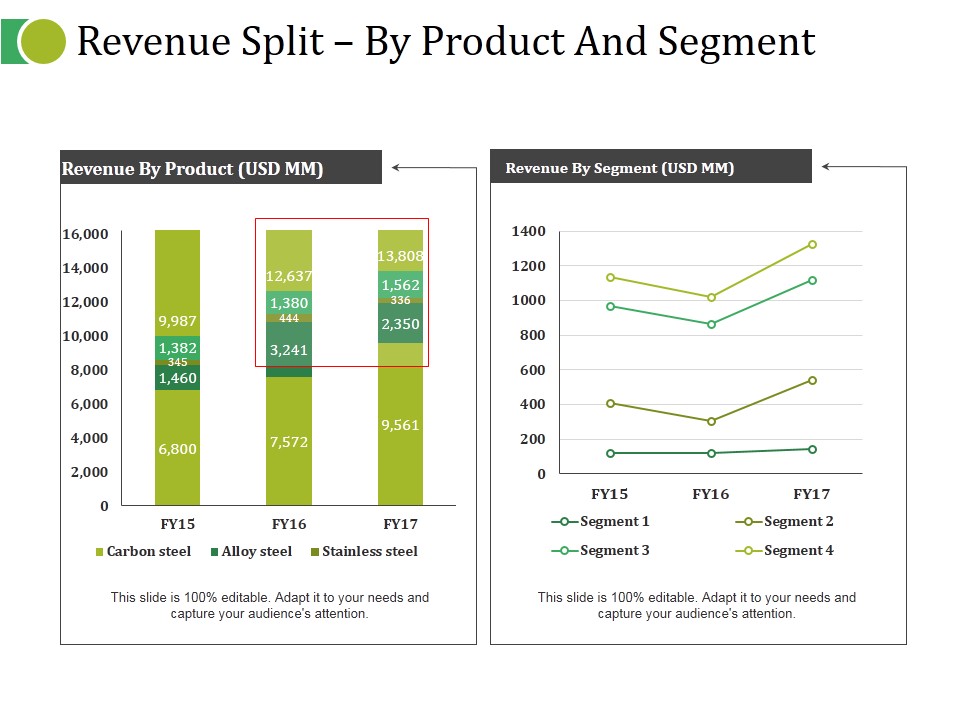 Revenue Split – By Product And Segment

Revenue By Product (USD MM)

16,000
14,000
12,000
10,000
8,000
6,000
4,000
2,000
0

9,987
1,382
345
1,460
6,800

12,637
1,380
444
3,241
7,572

13,808
1,562
336
2,350
9,561

FY15 FY16 FY17

Carbon steel Alloy steel Stainless steel

This slide is 100% editable. Adapt it to your needs and capture your audience's attention.

Revenue By Segment (USD MM)

1400
1200
1000
800
600
400
200
0

FY15 FY16 FY17

Segment 1 Segment 2
Segment 3 Segment 4

This slide is 100% editable. Adapt it to your needs and capture your audience's attention.